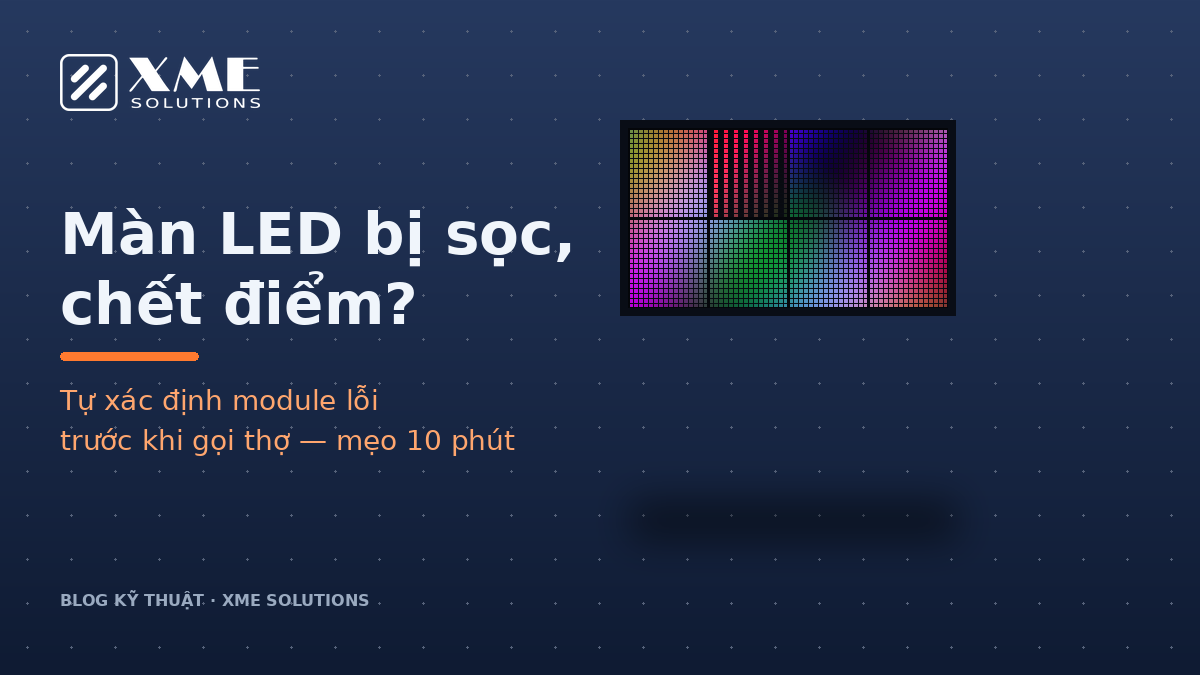 XME
SOLUTIONS

Màn LED bị sọc, chết điểm?

Tự xác định module lỗi
trước khi gọi thợ — mẹo 10 phút

BLOG KỸ THUẬT · XME SOLUTIONS